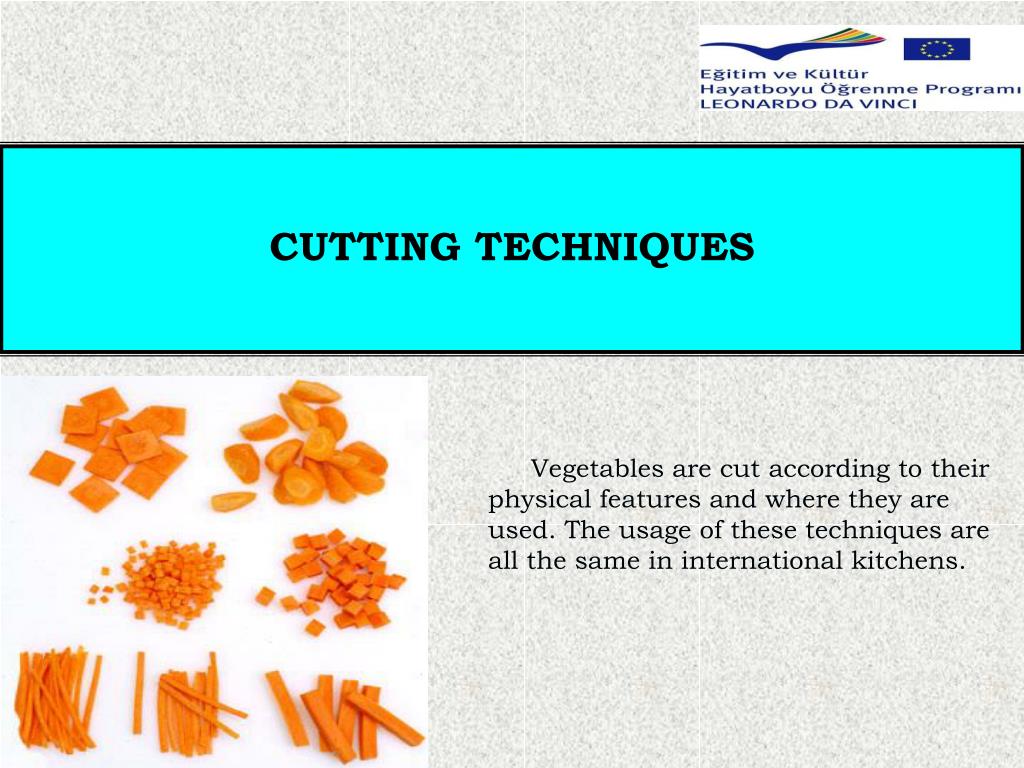 Eğitim ve Kültür
Hayatboyu Öğrenme Programı
LEONARDO DA VINCI

CUTTING TECHNIQUES

Vegetables are cut according to their physical features and where they are used. The usage of these techniques are all the same in international kitchens.